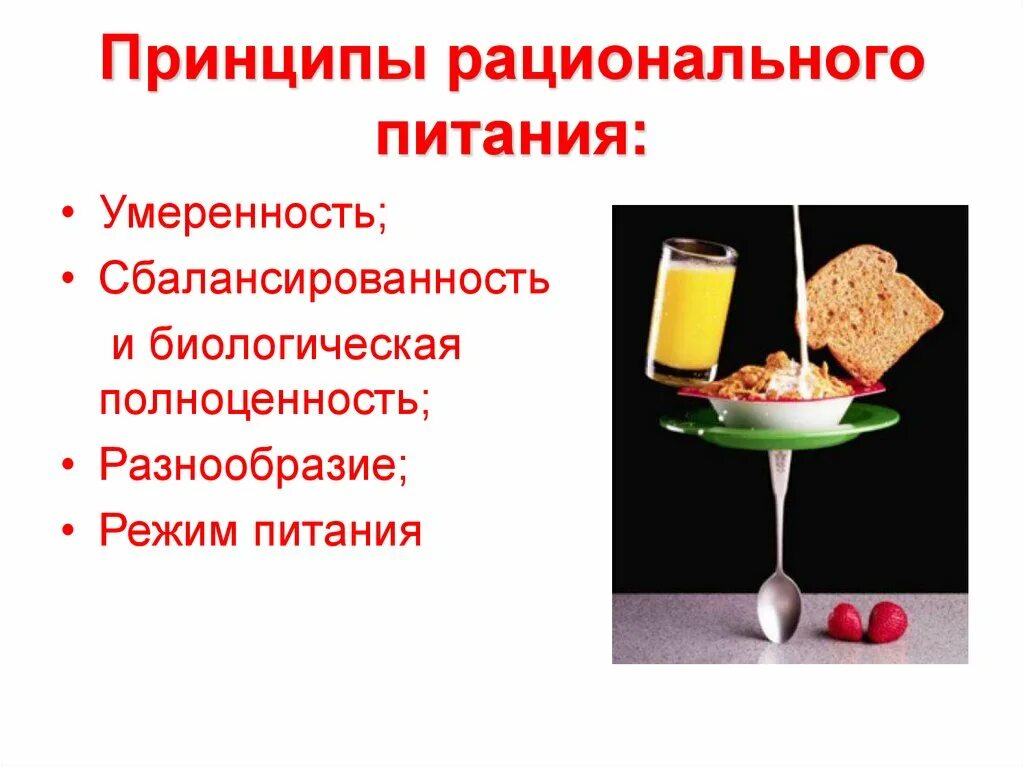 Принципы рационального питания:

• Умеренность;
• Сбалансированность и биологическая полноценность;
• Разнообразие;
• Режим питания